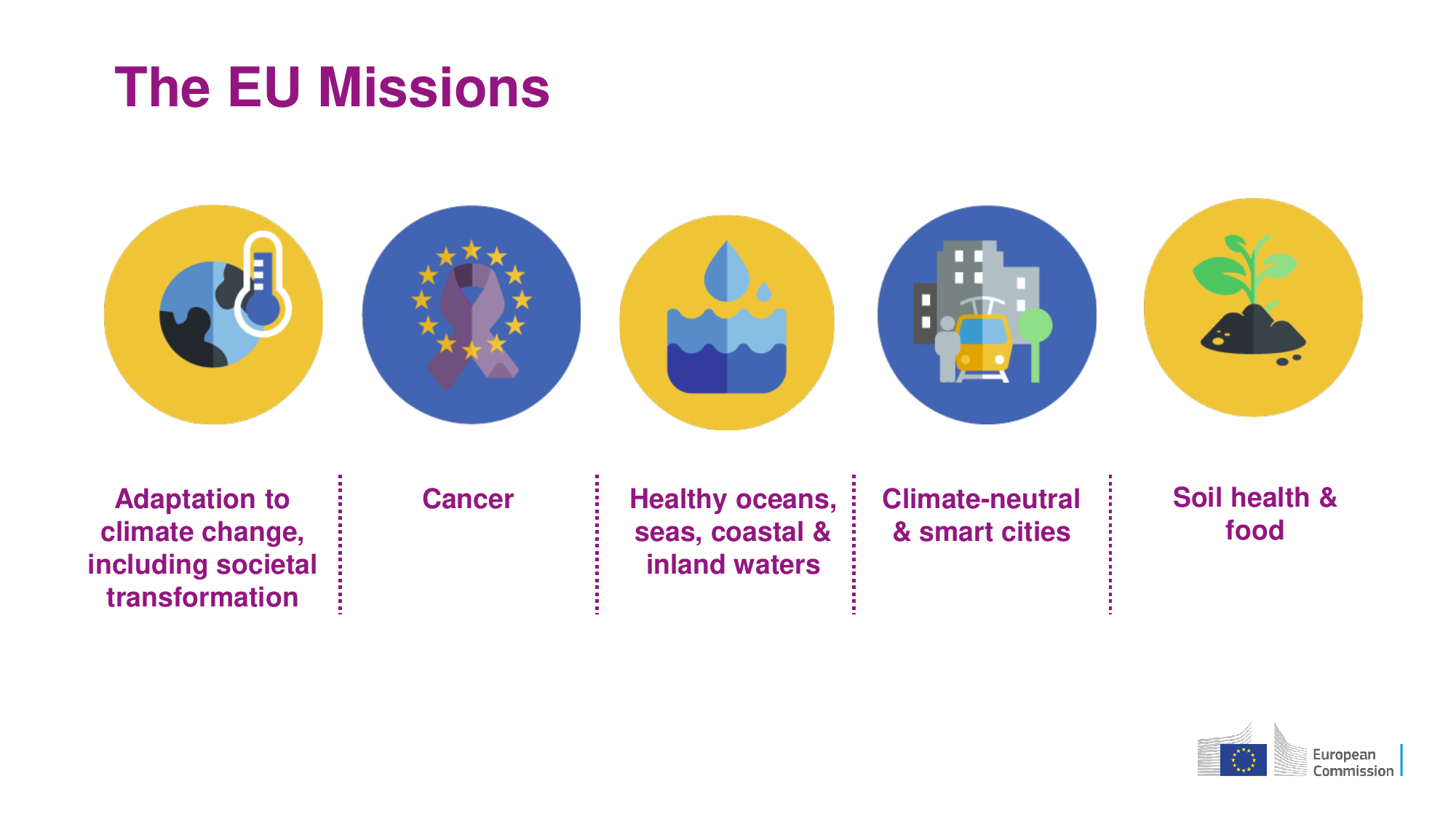 The EU Missions

Adaptation to climate change, including societal transformation

Cancer

Healthy oceans, seas, coastal & inland waters

Climate-neutral & smart cities

Soil health & food

European Commission